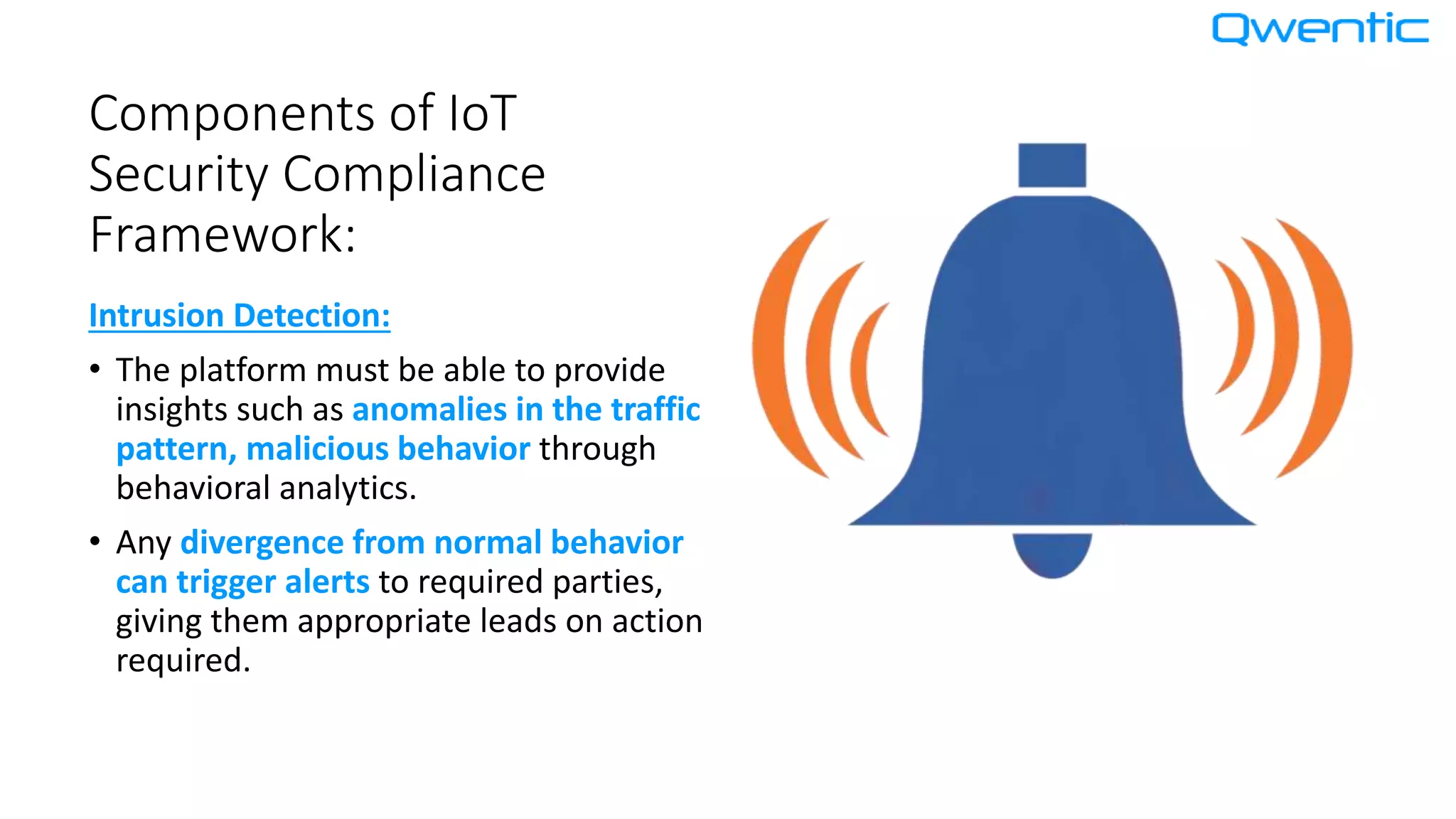 Qwentic

Components of IoT Security Compliance Framework:

Intrusion Detection:

• The platform must be able to provide insights such as anomalies in the traffic pattern, malicious behavior through behavioral analytics.

• Any divergence from normal behavior can trigger alerts to required parties, giving them appropriate leads on action required.